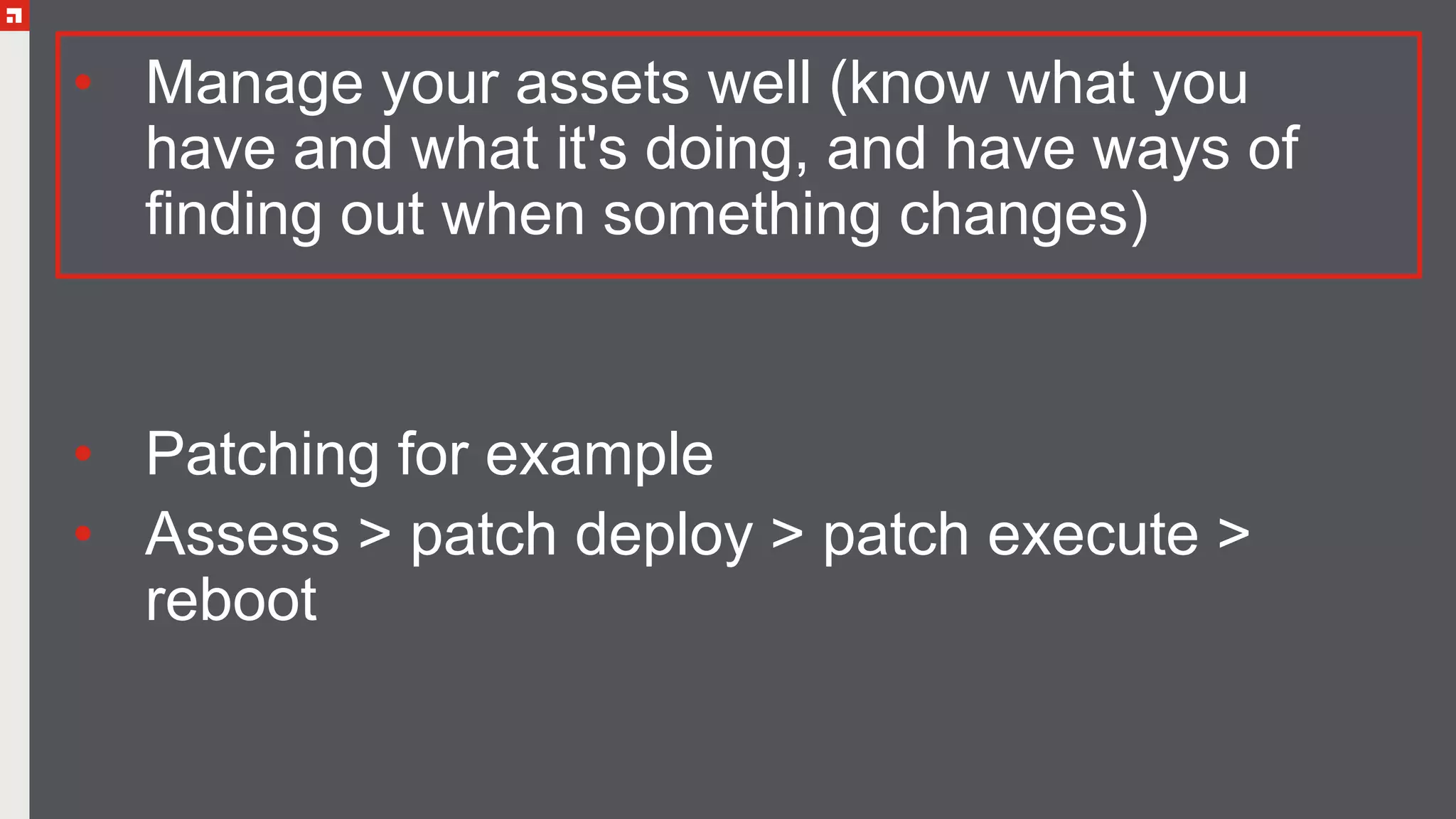 • Manage your assets well (know what you have and what it's doing, and have ways of finding out when something changes)

• Patching for example
• Assess > patch deploy > patch execute > reboot